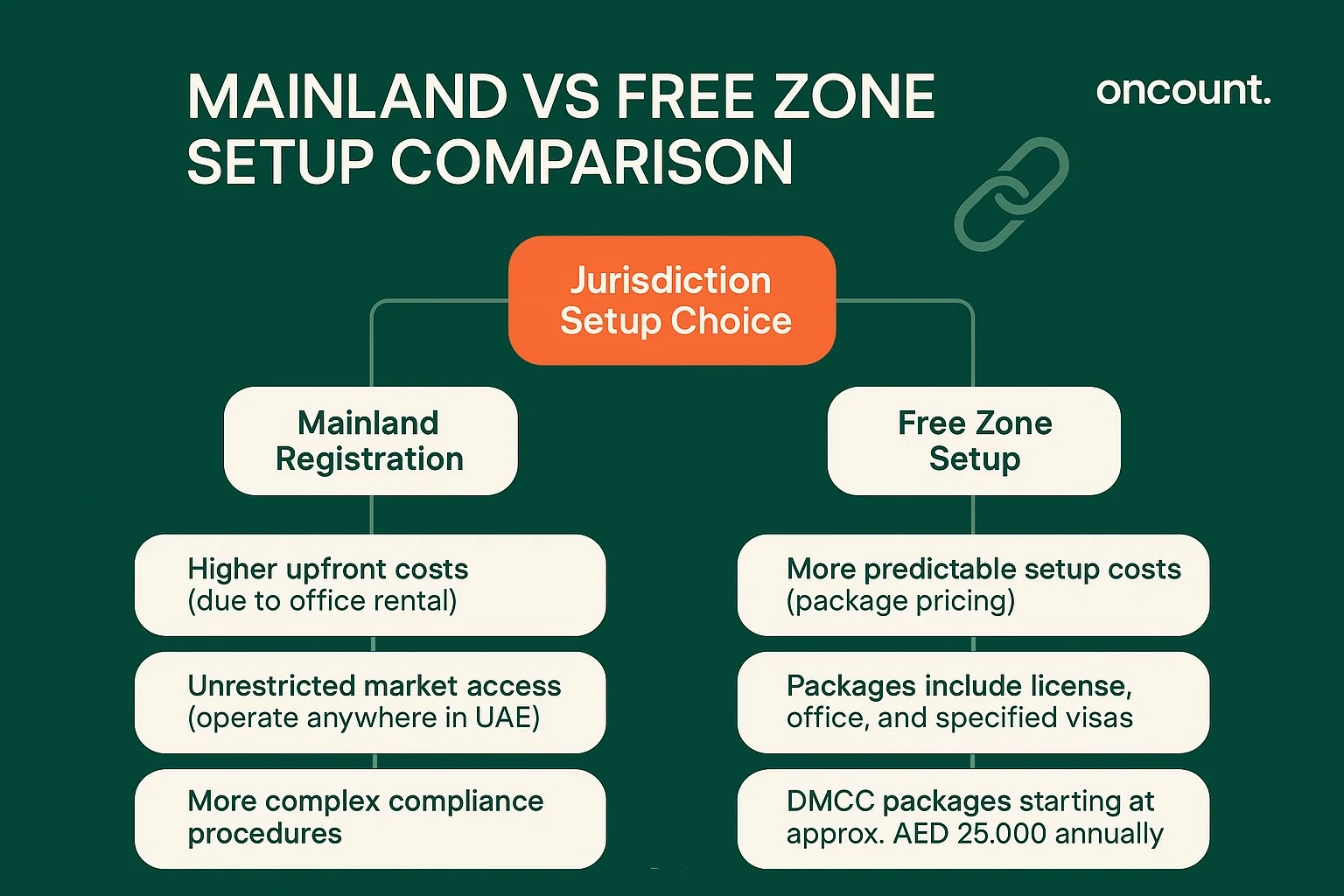 MAINLAND VS FREE ZONE SETUP COMPARISON

oncount.

Jurisdiction Setup Choice

Mainland Registration

Higher upfront costs (due to office rental)

Unrestricted market access (operate anywhere in UAE)

More complex compliance procedures

Free Zone Setup

More predictable setup costs (package pricing)

Packages include license, office, and specified visas

DMCC packages starting at approx. AED 25.000 annually